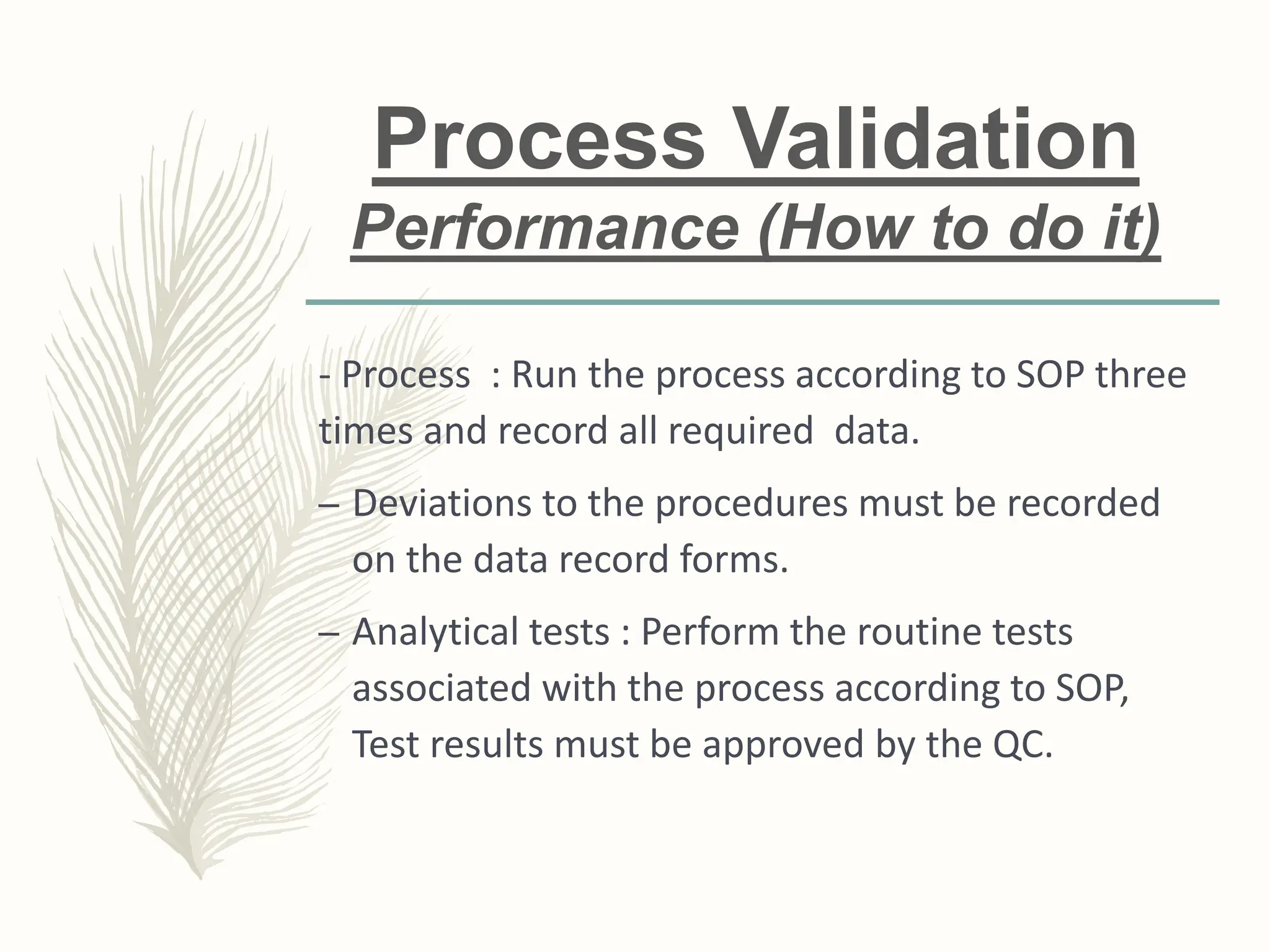 Process Validation
Performance (How to do it)

- Process : Run the process according to SOP three times and record all required data.

– Deviations to the procedures must be recorded on the data record forms.

– Analytical tests : Perform the routine tests associated with the process according to SOP, Test results must be approved by the QC.